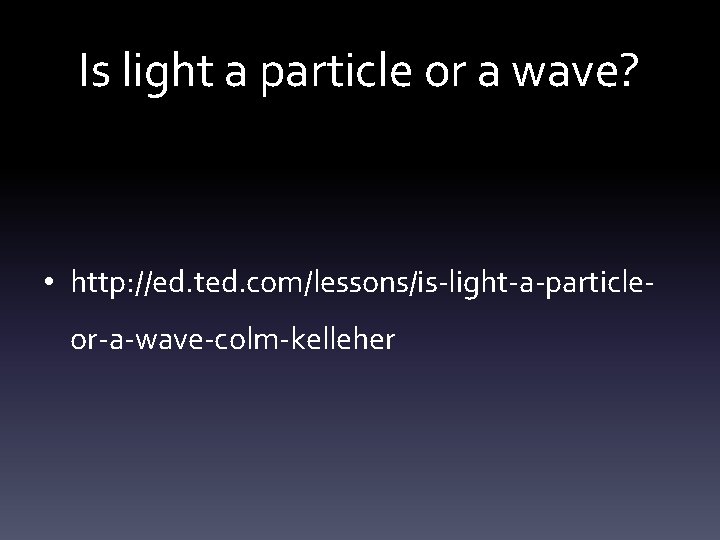 Is light a particle or a wave?

• http://ed.ted.com/lessons/is-light-a-particle-or-a-wave-colm-kelleher